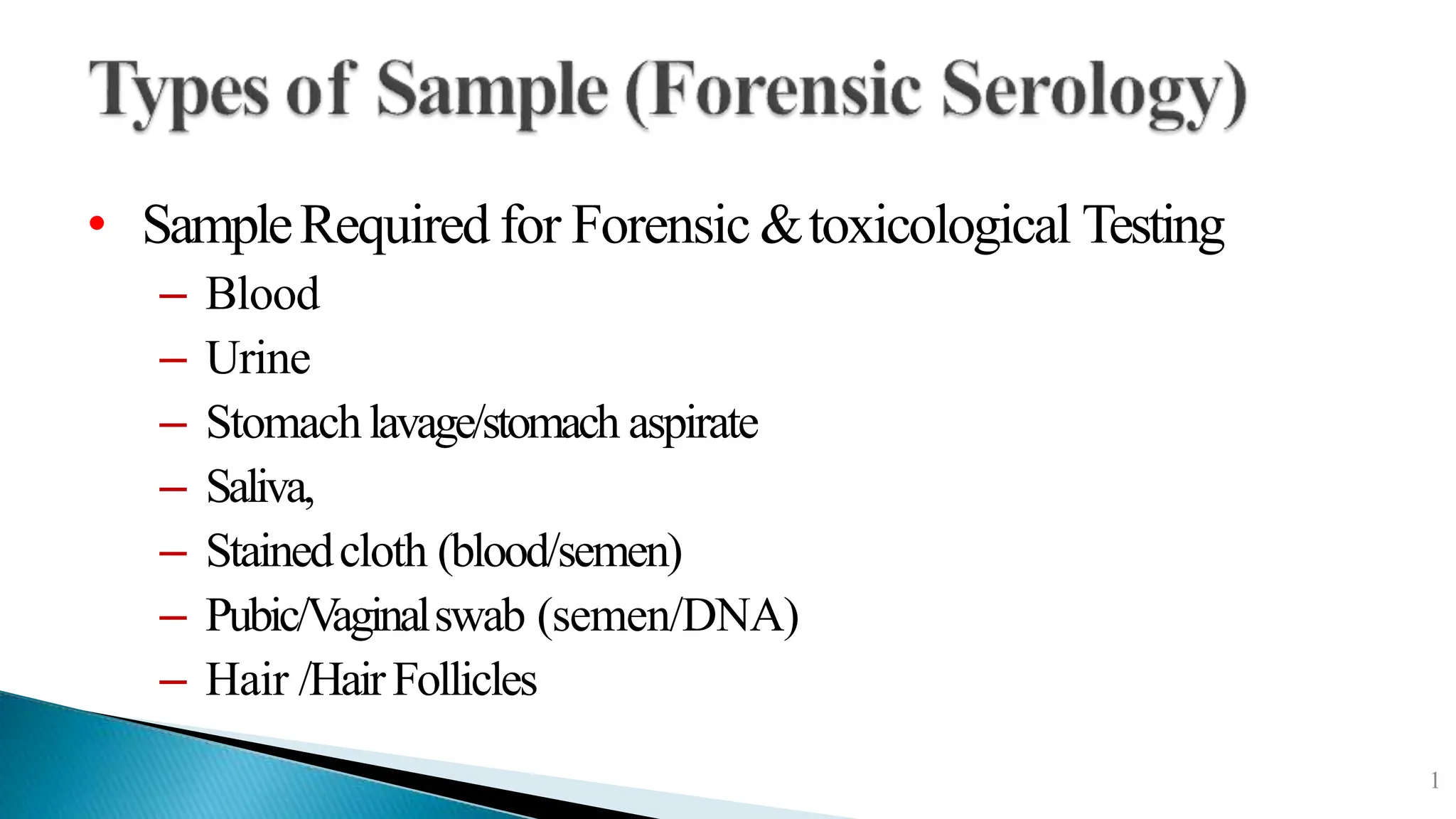 Types of Sample (Forensic Serology)

• Sample Required for Forensic & toxicological Testing
– Blood
– Urine
– Stomach lavage/stomach aspirate
– Saliva,
– Stained cloth (blood/semen)
– Pubic/Vaginal swab (semen/DNA)
– Hair /Hair Follicles

1